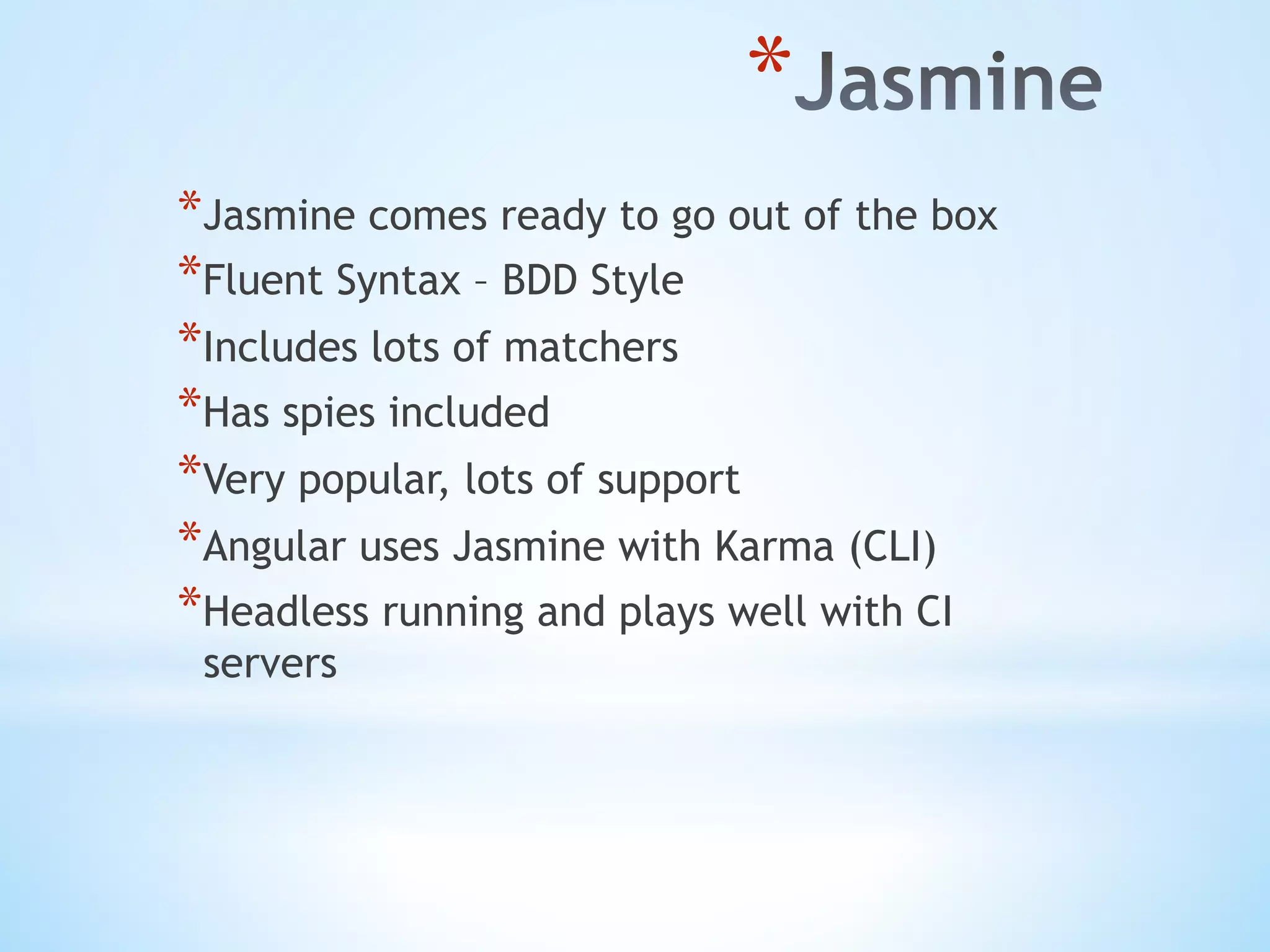 *Jasmine

*Jasmine comes ready to go out of the box
*Fluent Syntax – BDD Style
*Includes lots of matchers
*Has spies included
*Very popular, lots of support
*Angular uses Jasmine with Karma (CLI)
*Headless running and plays well with CI servers